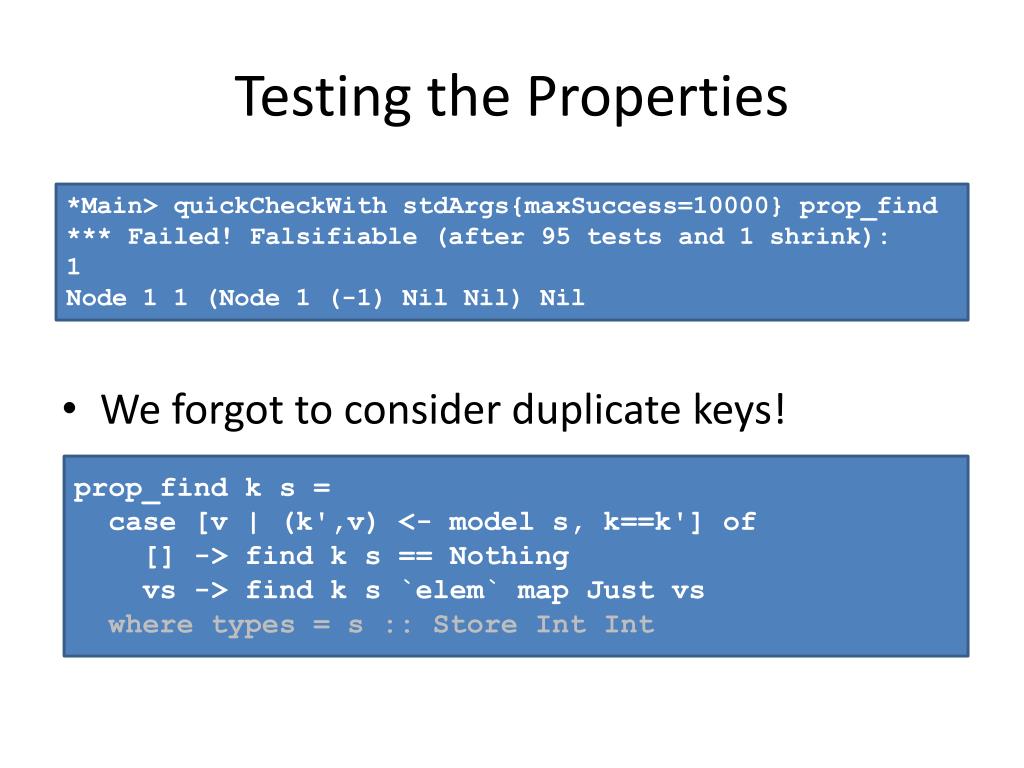 Testing the Properties

*Main> quickCheckWith stdArgs{maxSuccess=10000} prop_find
*** Failed! Falsifiable (after 95 tests and 1 shrink):
1
Node 1 1 (Node 1 (-1) Nil Nil) Nil

• We forgot to consider duplicate keys!

prop_find k s =
  case [v | (k',v) <- model s, k==k'] of
    [] -> find k s == Nothing
    vs -> find k s `elem` map Just vs
  where types = s :: Store Int Int